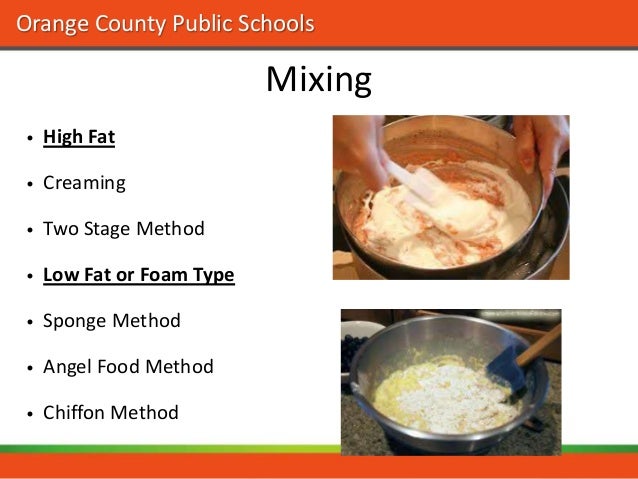 Orange County Public Schools

Mixing

• High Fat
• Creaming
• Two Stage Method
• Low Fat or Foam Type
• Sponge Method
• Angel Food Method
• Chiffon Method